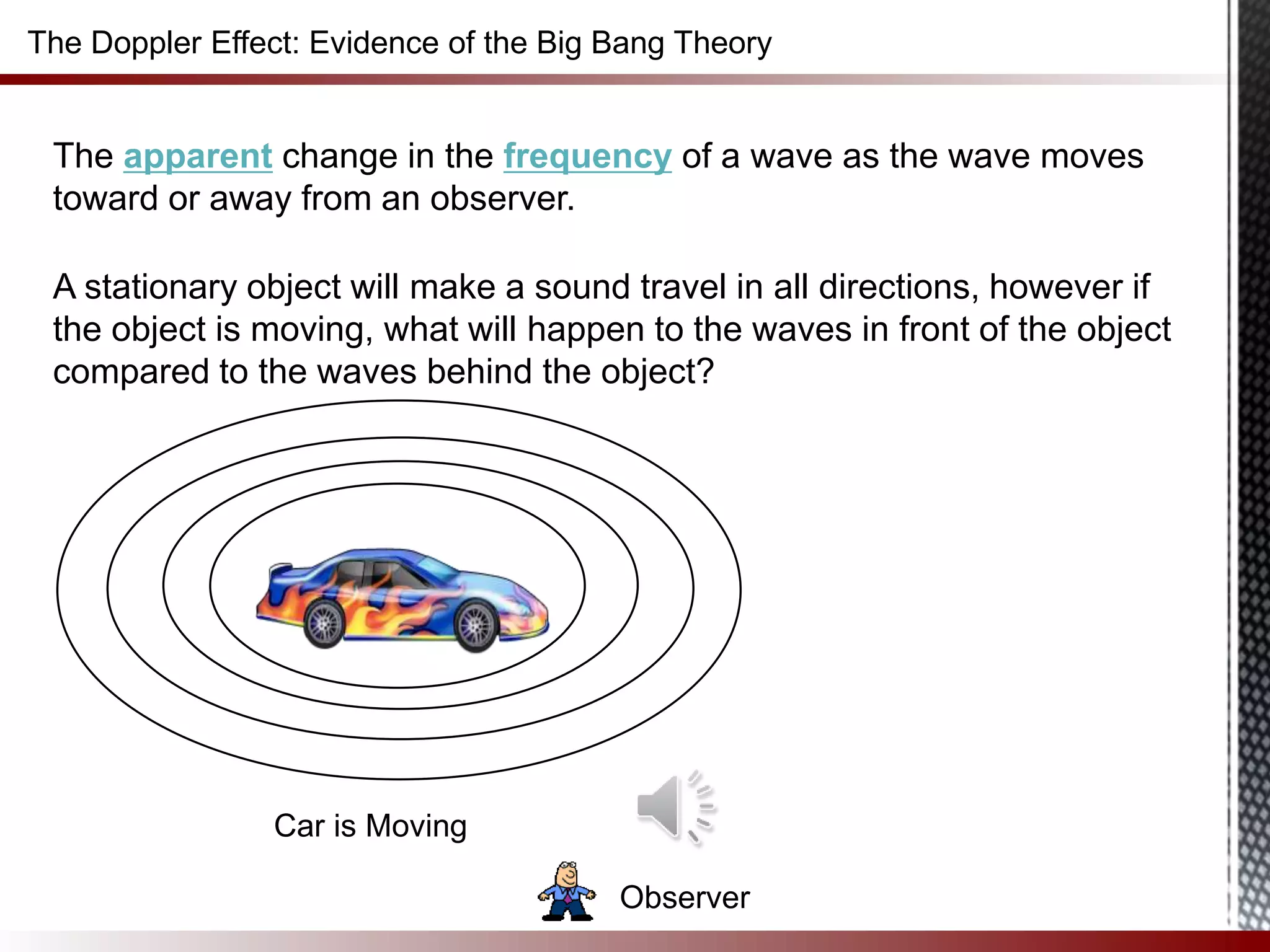 The Doppler Effect: Evidence of the Big Bang Theory

The apparent change in the frequency of a wave as the wave moves toward or away from an observer.

A stationary object will make a sound travel in all directions, however if the object is moving, what will happen to the waves in front of the object compared to the waves behind the object?

Car is Moving

Observer